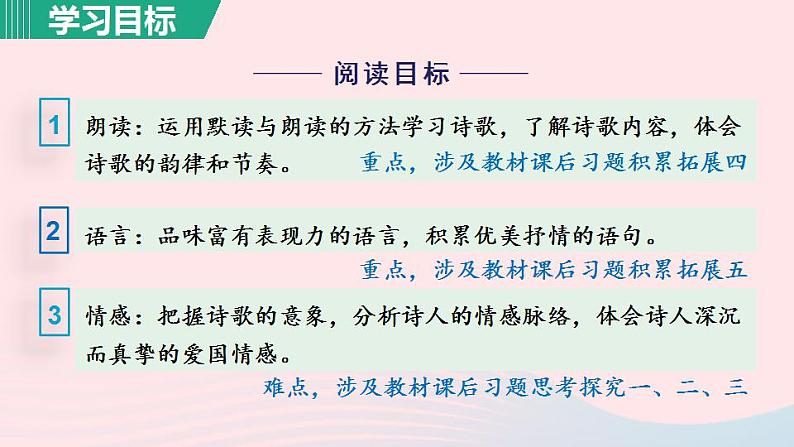 学习目标

阅读目标

1 朗读：运用默读与朗读的方法学习诗歌，了解诗歌内容，体会诗歌的韵律和节奏。 重点，涉及教材课后习题积累拓展四

2 语言：品味富有表现力的语言，积累优美抒情的语句。 重点，涉及教材课后习题积累拓展五

3 情感：把握诗歌的意象，分析诗人的情感脉络，体会诗人深沉而真挚的爱国情感。 难点，涉及教材课后习题思考探究一、二、三